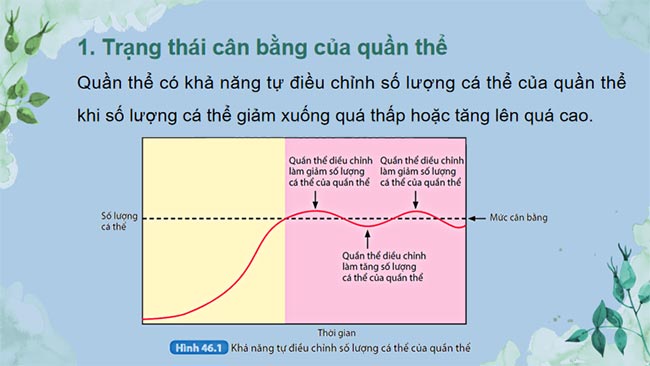 1. Trạng thái cân bằng của quần thể

Quần thể có khả năng tự điều chỉnh số lượng cá thể của quần thể khi số lượng cá thể giảm xuống quá thấp hoặc tăng lên quá cao.

Quần thể điều chỉnh làm giảm số lượng cá thể của quần thể

Quần thể điều chỉnh làm giảm số lượng cá thể của quần thể

Số lượng cá thể

Mức cân bằng

Quần thể điều chỉnh làm tăng số lượng cá thể của quần thể

Thời gian

Hình 46.1 Khả năng tự điều chỉnh số lượng cá thể của quần thể